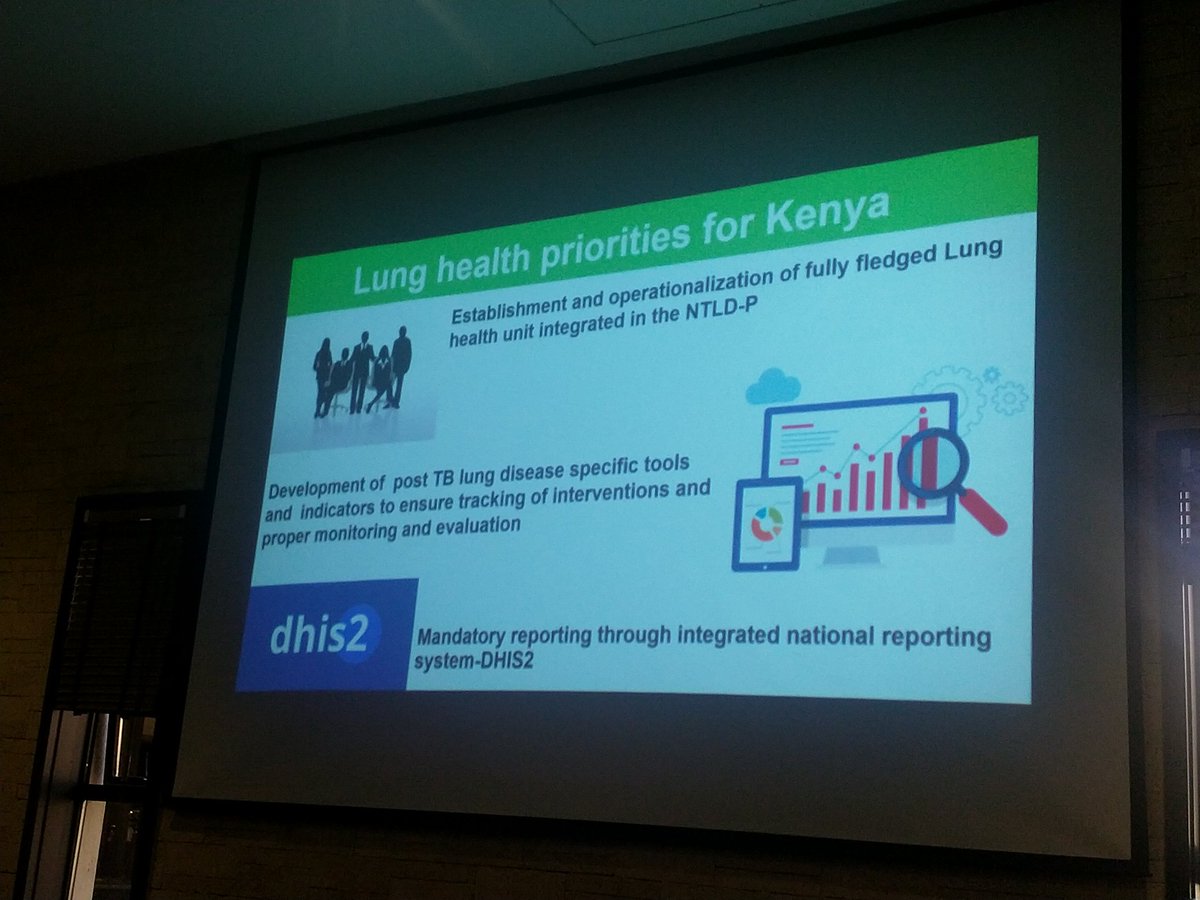 Lung health priorities for Kenya

Establishment and operationalization of fully fledged Lung health unit integrated in the NTLD-P

Development of post TB lung disease specific tools and indicators to ensure tracking of interventions and proper monitoring and evaluation

dhis2

Mandatory reporting through integrated national reporting system-DHIS2